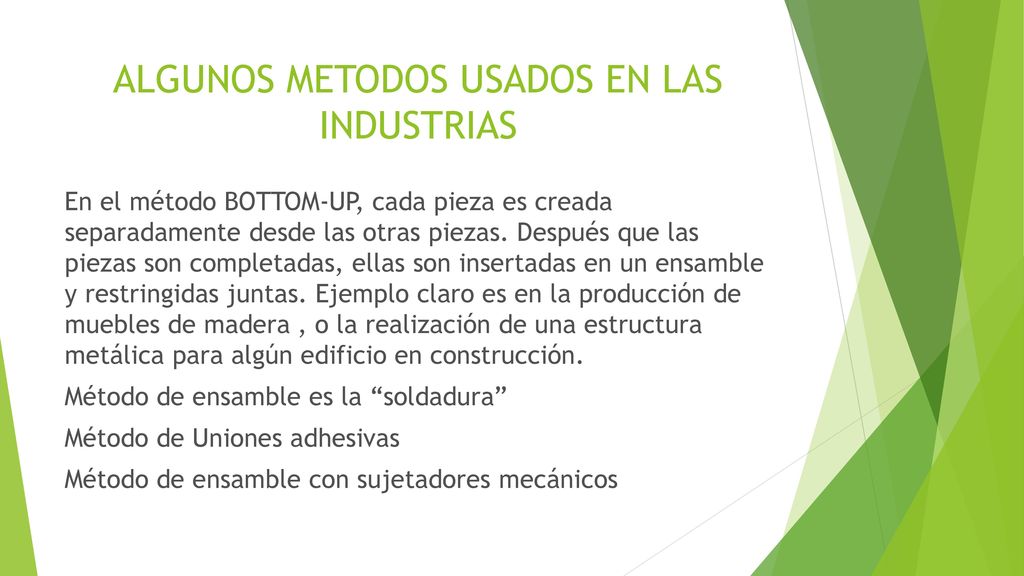 ALGUNOS METODOS USADOS EN LAS INDUSTRIAS

En el método BOTTOM-UP, cada pieza es creada separadamente desde las otras piezas. Después que las piezas son completadas, ellas son insertadas en un ensamble y restringidas juntas. Ejemplo claro es en la producción de muebles de madera , o la realización de una estructura metálica para algún edificio en construcción.

Método de ensamble es la “soldadura”

Método de Uniones adhesivas

Método de ensamble con sujetadores mecánicos